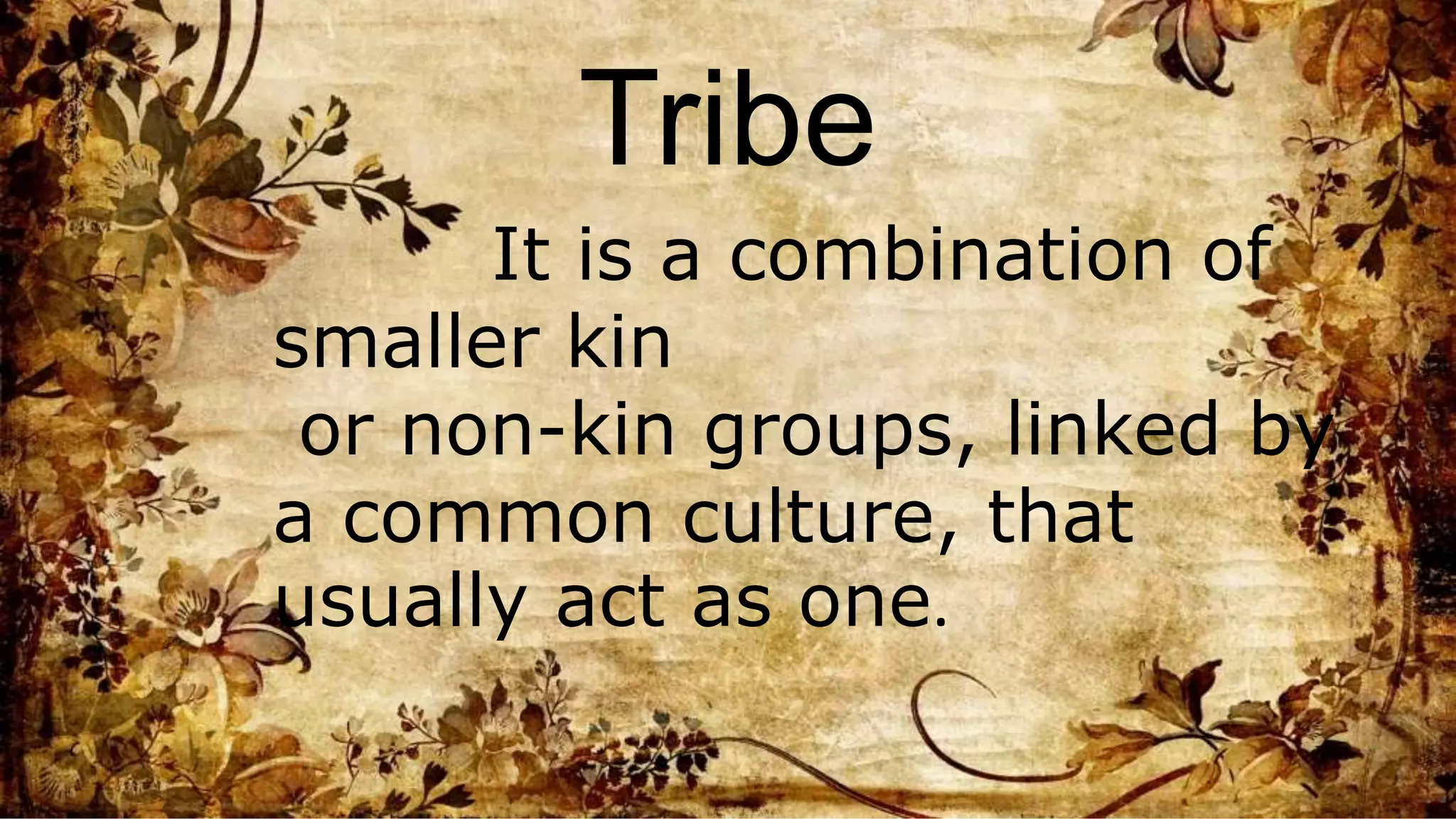 Tribe

It is a combination of smaller kin or non-kin groups, linked by a common culture, that usually act as one.